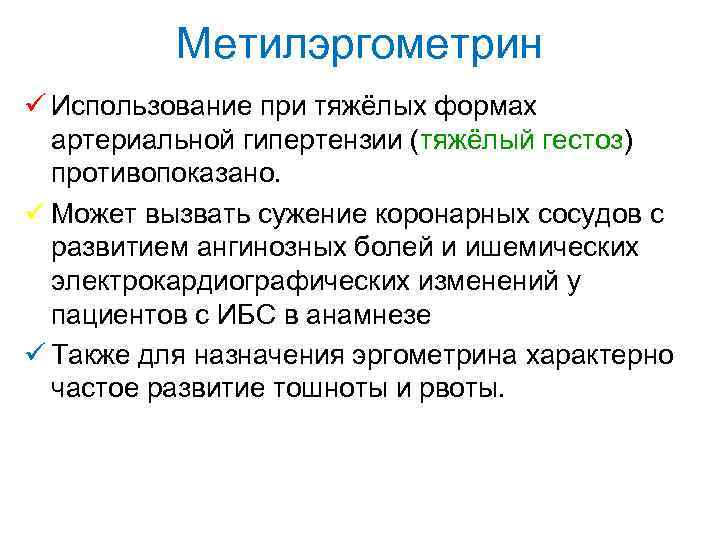 Метилэргометрин

✓ Использование при тяжёлых формах артериальной гипертензии (тяжёлый гестоз) противопоказано.

✓ Может вызвать сужение коронарных сосудов с развитием ангинозных болей и ишемических электрокардиографических изменений у пациентов с ИБС в анамнезе

✓ Также для назначения эргометрина характерно частое развитие тошноты и рвоты.